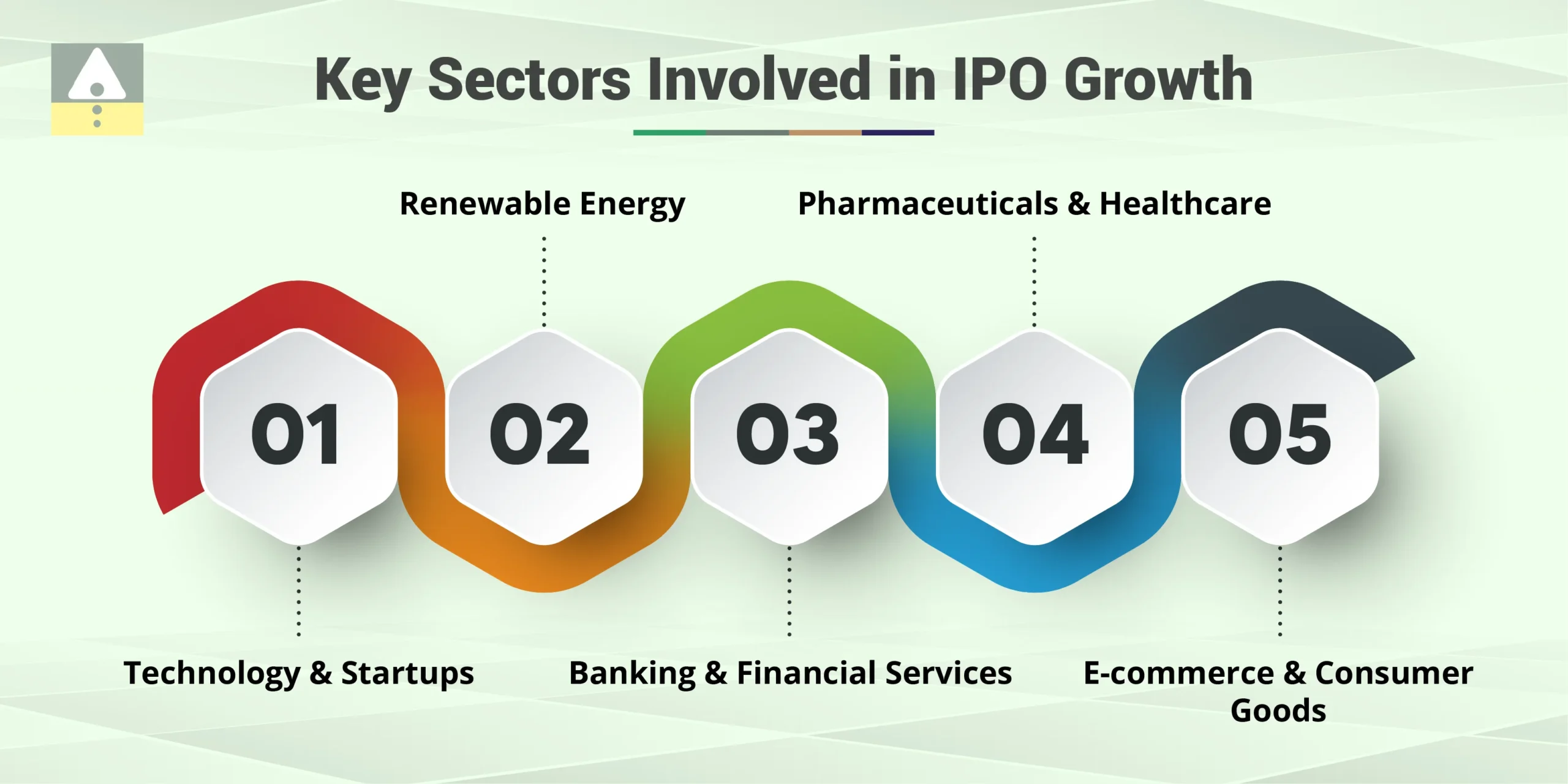 Key Sectors Involved in IPO Growth

Renewable Energy

Pharmaceuticals & Healthcare

01

02

03

04

05

Technology & Startups

Banking & Financial Services

E-commerce & Consumer Goods